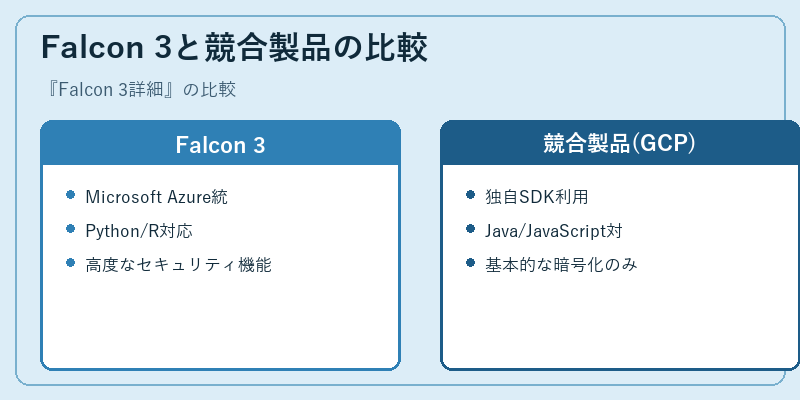 Falcon 3と競合製品の比較

『Falcon 3詳細』の比較

Falcon 3

- Microsoft Azure統
- Python/R対応
- 高度なセキュリティ機能

競合製品(GCP)

- 独自SDK利用
- Java/JavaScript対
- 基本的な暗号化のみ